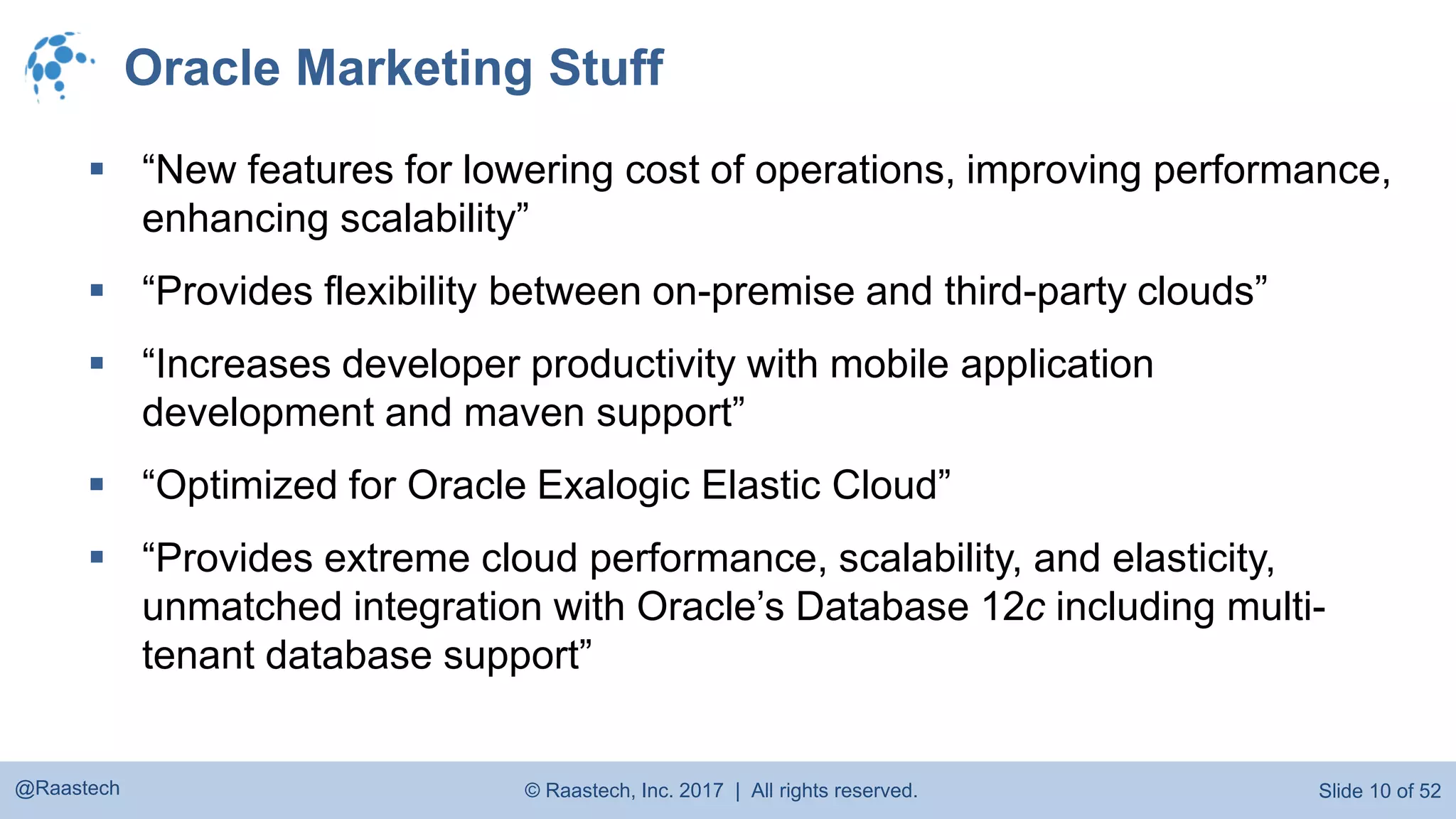 Oracle Marketing Stuff

▪ “New features for lowering cost of operations, improving performance, enhancing scalability”

▪ “Provides flexibility between on-premise and third-party clouds”

▪ “Increases developer productivity with mobile application development and maven support”

▪ “Optimized for Oracle Exalogic Elastic Cloud”

▪ “Provides extreme cloud performance, scalability, and elasticity, unmatched integration with Oracle’s Database 12c including multi-tenant database support”

@Raastech

© Raastech, Inc. 2017 | All rights reserved.

Slide 10 of 52